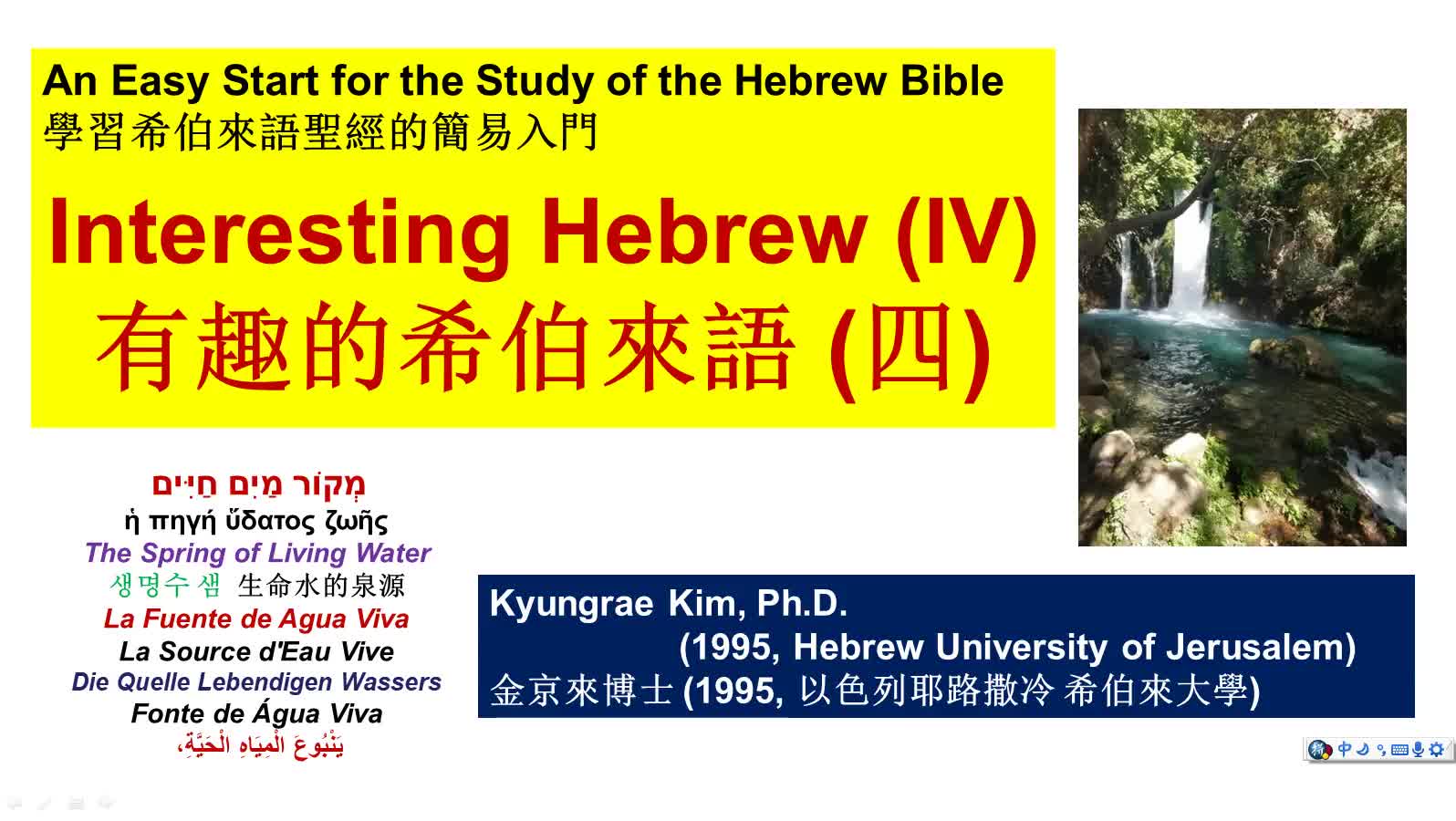 An Easy Start for the Study of the Hebrew Bible
學習希伯來語聖經的簡易入門

Interesting Hebrew (IV)
有趣的希伯來語 (四)

מְקוֹר מַיִם חַיִּים
ἡ πηγή ὕδατος ζωῆς
The Spring of Living Water
생명수 샘 生命水的泉源
La Fuente de Agua Viva
La Source d'Eau Vive
Die Quelle Lebendigen Wassers
Fonte de Água Viva
يَنْبُوعَ الْمِيَاهِ الْحَيَّةِ،

Kyungrae Kim, Ph.D.
(1995, Hebrew University of Jerusalem)
金京來博士 (1995, 以色列耶路撒冷 希伯來大學)

中